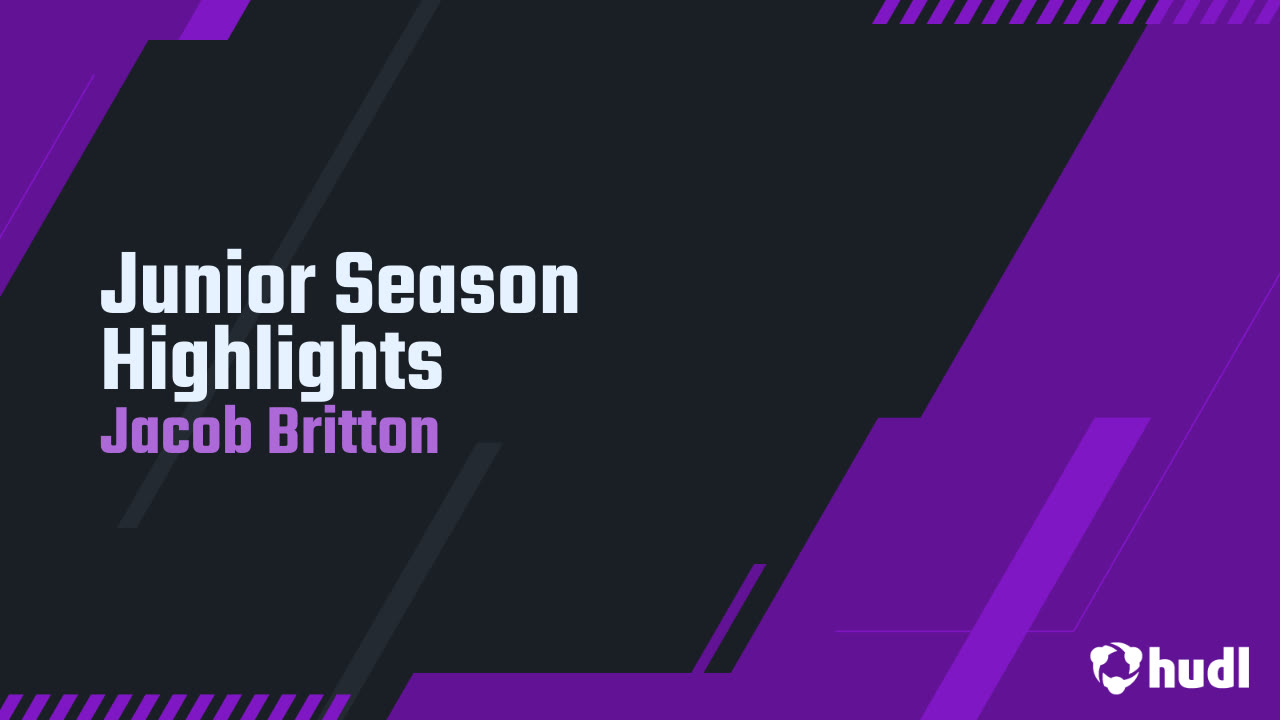 Junior Season Highlights
Jacob Britton

hudl